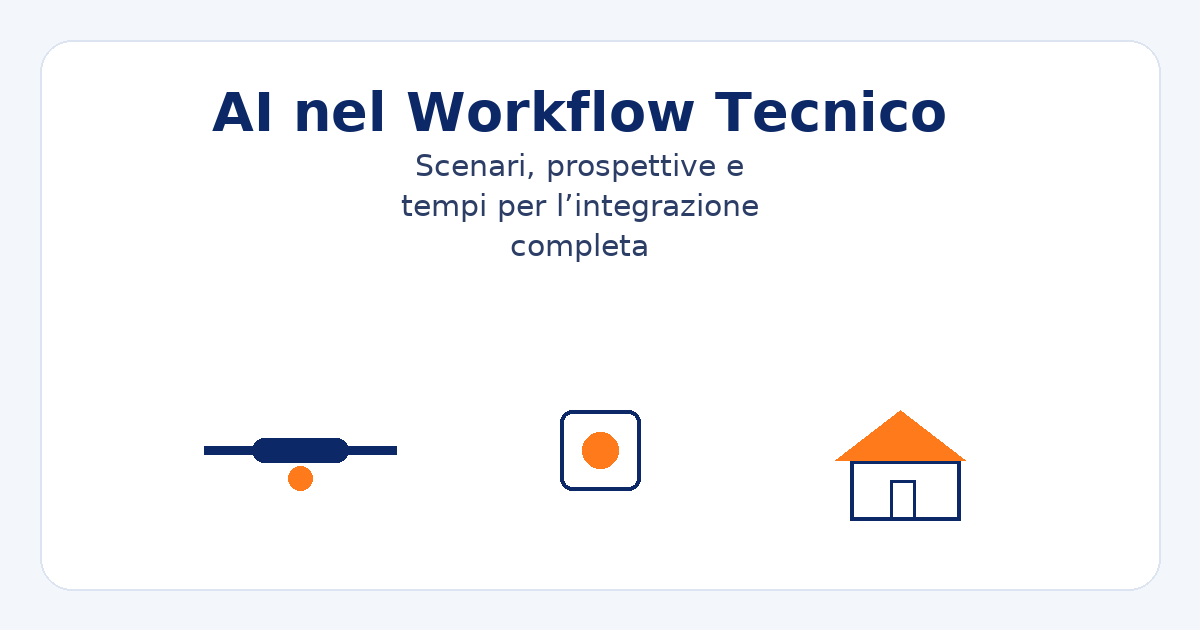 AI nel Workflow Tecnico

Scenari, prospettive e tempi per l’integrazione completa